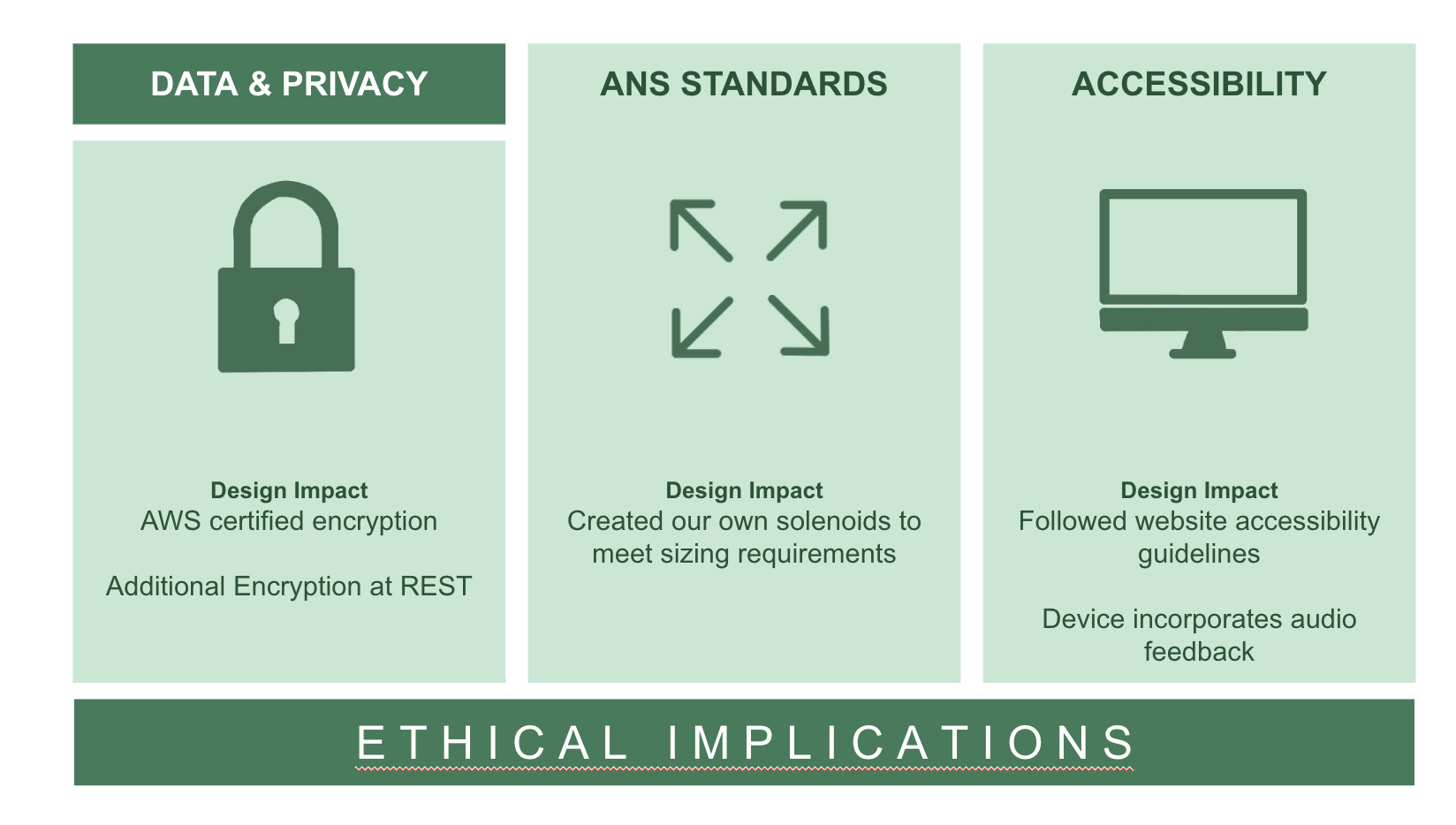 DATA & PRIVACY

Design Impact
AWS certified encryption

Additional Encryption at REST

ANS STANDARDS

Design Impact
Created our own solenoids to meet sizing requirements

ACCESSIBILITY

Design Impact
Followed website accessibility guidelines

Device incorporates audio feedback

ETHICAL IMPLICATIONS